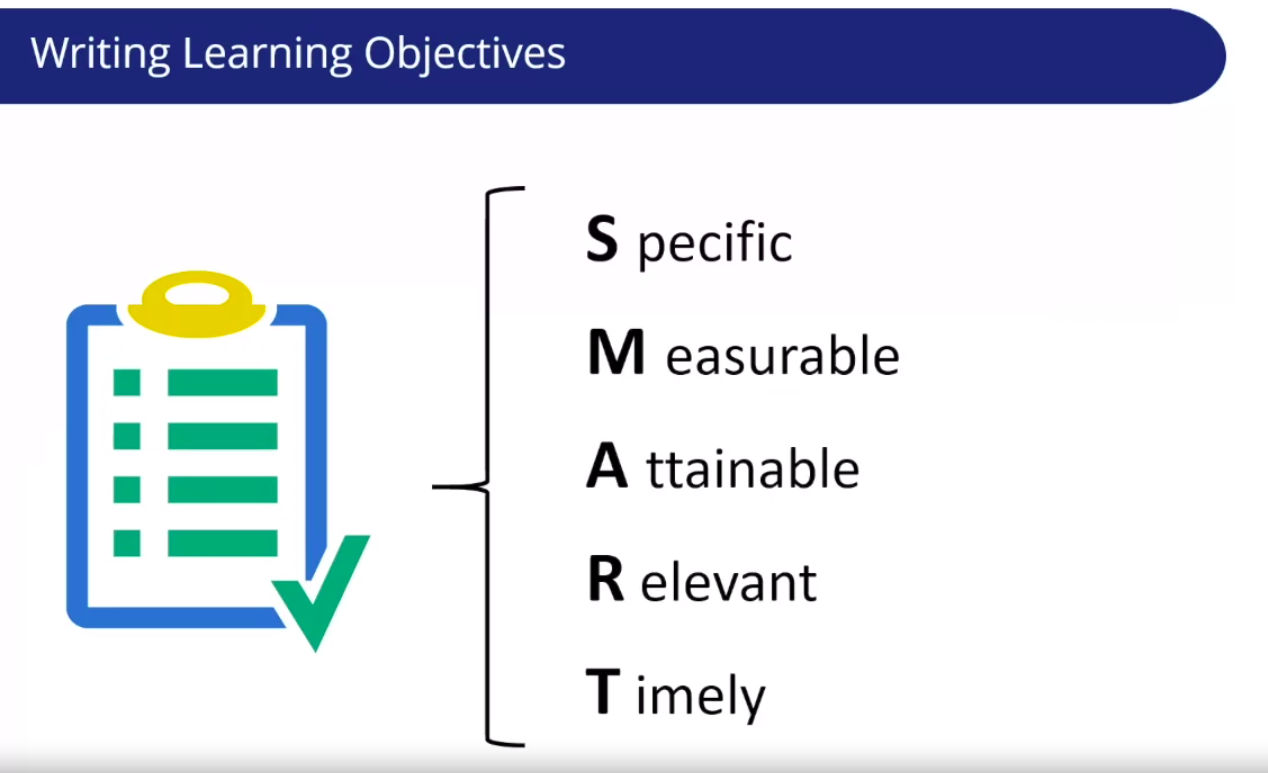 Writing Learning Objectives

S pecific

M easurable

A ttainable

R elevant

T imely